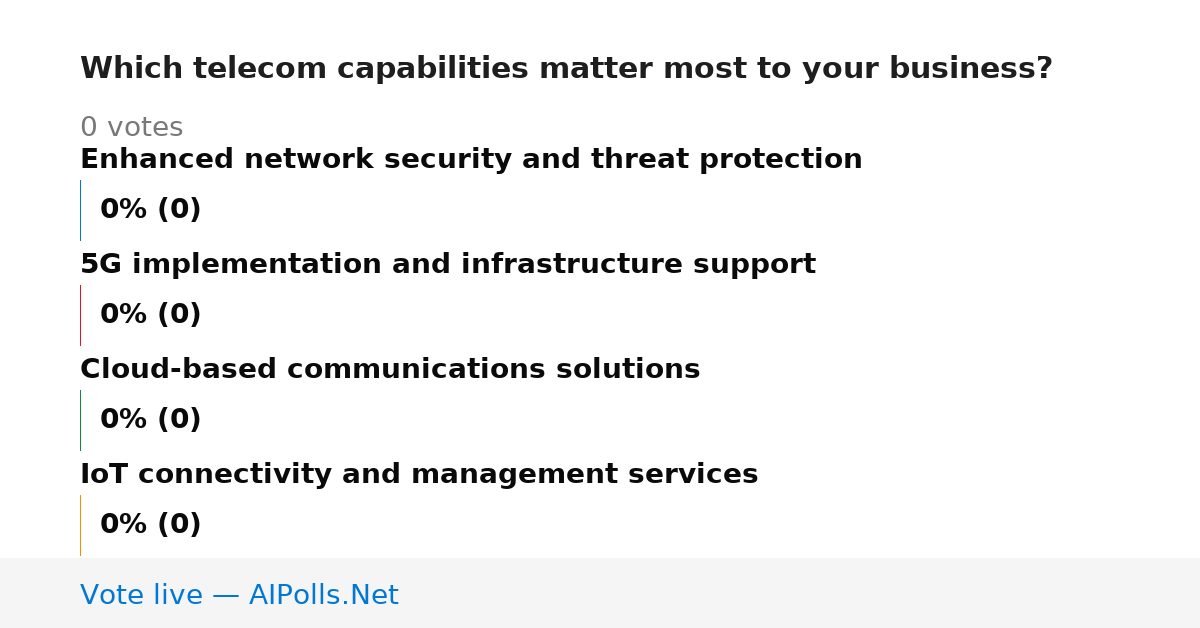 Which telecom capabilities matter most to your business?

0 votes

Enhanced network security and threat protection

0% (0)

5G implementation and infrastructure support

0% (0)

Cloud-based communications solutions

0% (0)

IoT connectivity and management services

0% (0)

Vote live — AIPolls.Net